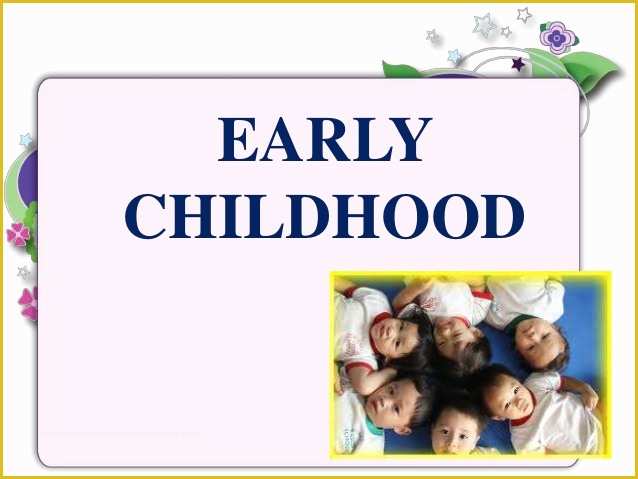 EARLY CHILDHOOD